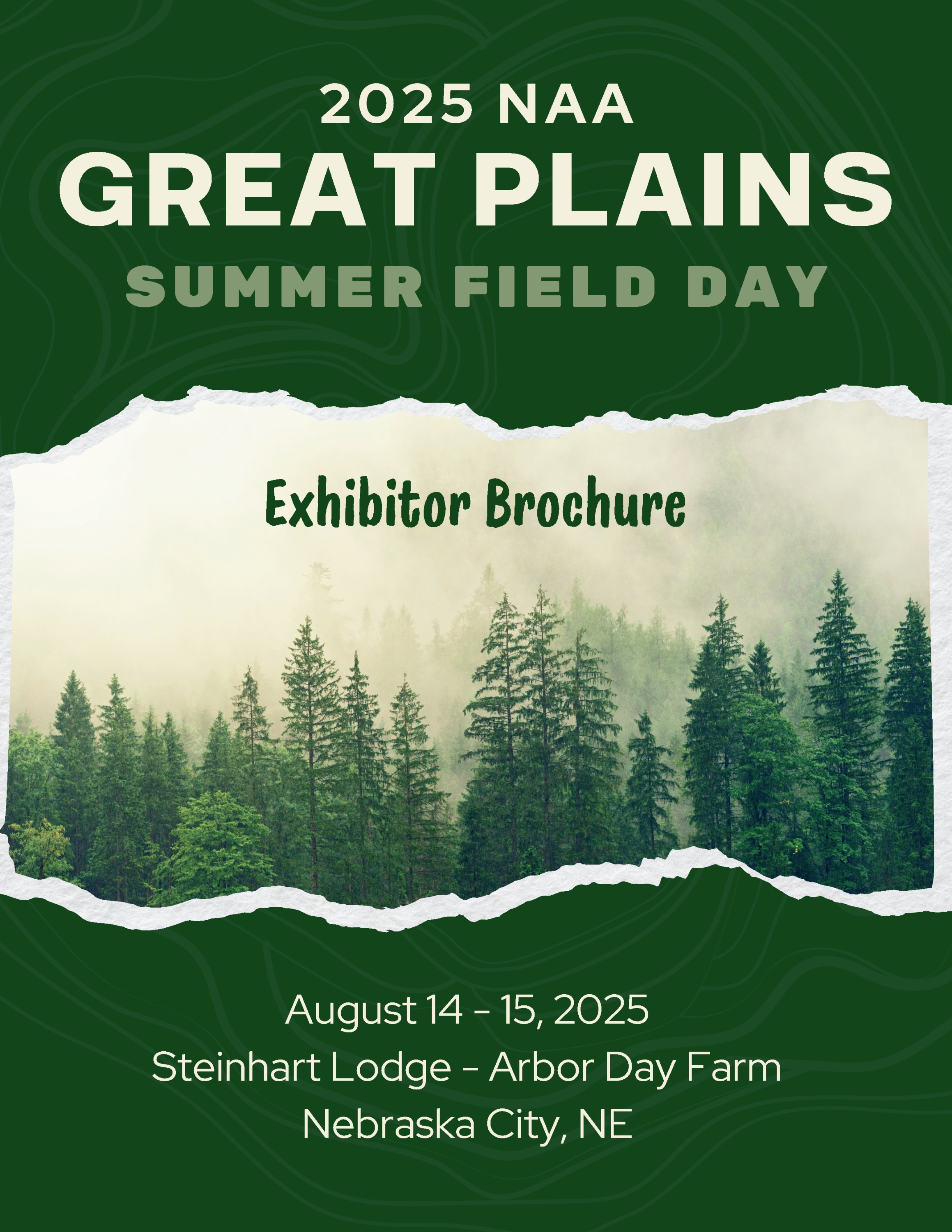 2025 NAA
GREAT PLAINS
SUMMER FIELD DAY

Exhibitor Brochure

August 14 - 15, 2025
Steinhart Lodge - Arbor Day Farm
Nebraska City, NE